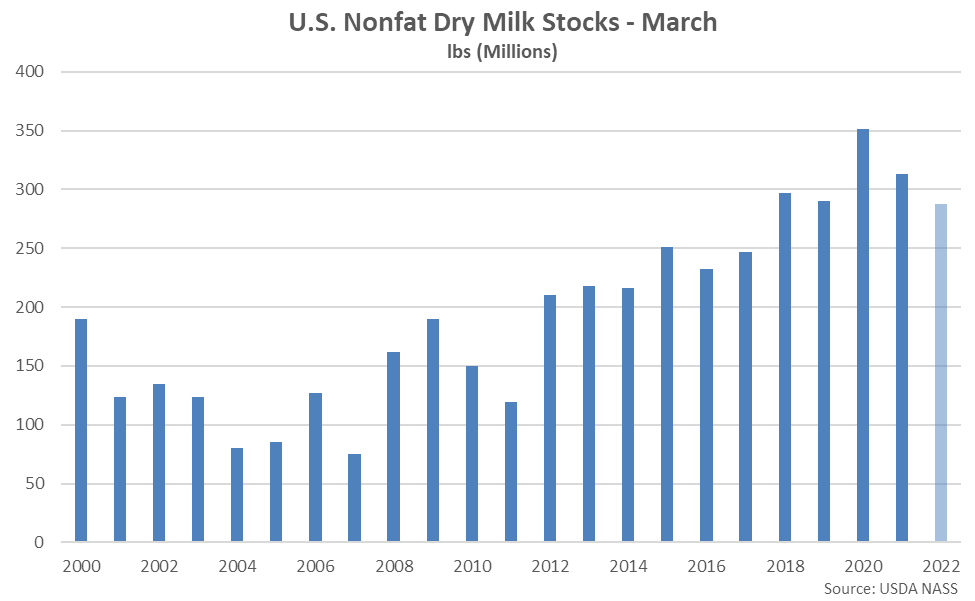 U.S. Nonfat Dry Milk Stocks - March
lbs (Millions)

400
350
300
250
200
150
100
50
0

2000 2002 2004 2006 2008 2010 2012 2014 2016 2018 2020 2022

Source: USDA NASS